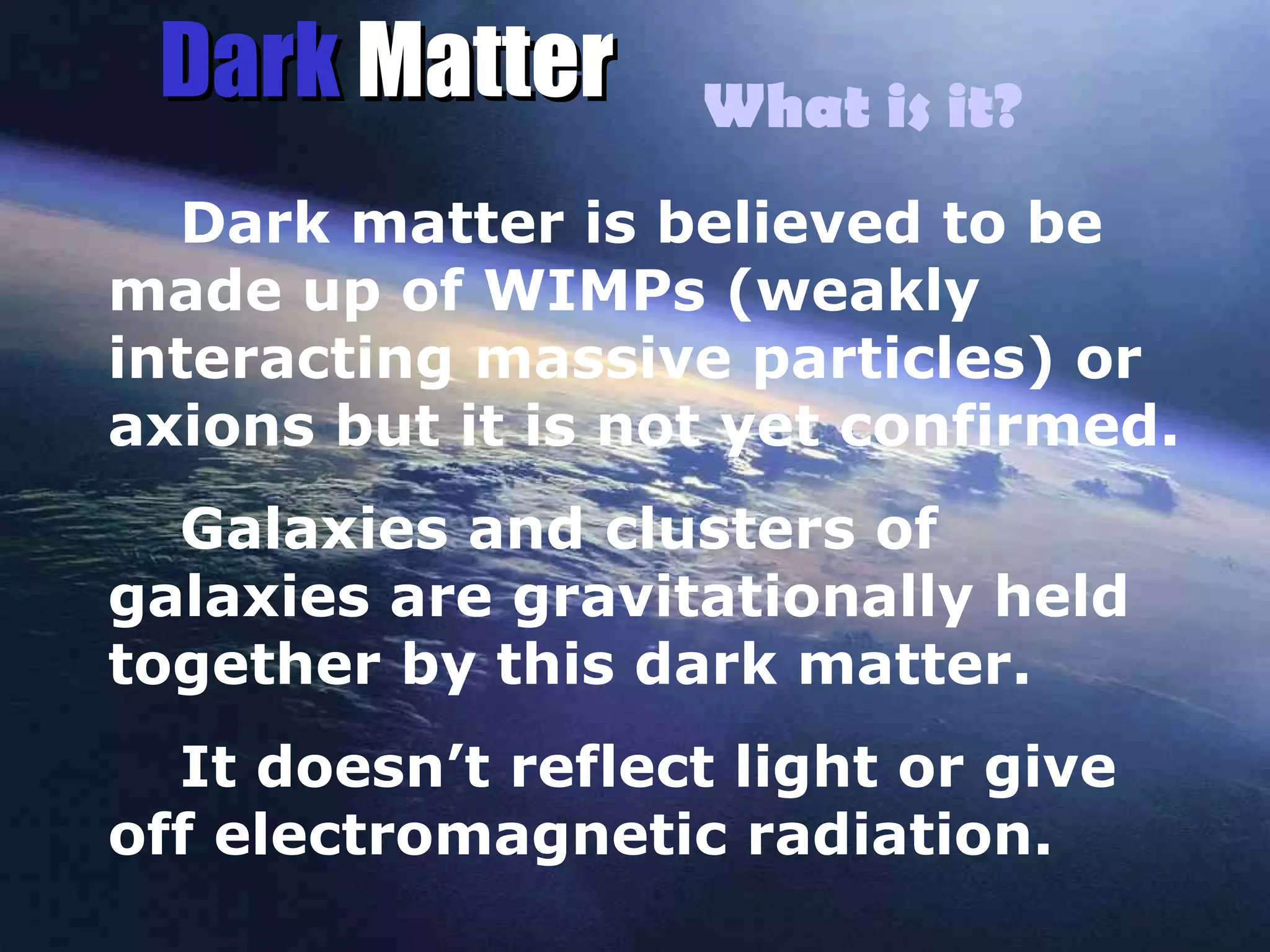 Dark Matter

What is it?

Dark matter is believed to be made up of WIMPs (weakly interacting massive particles) or axions but it is not yet confirmed.

Galaxies and clusters of galaxies are gravitationally held together by this dark matter.

It doesn’t reflect light or give off electromagnetic radiation.